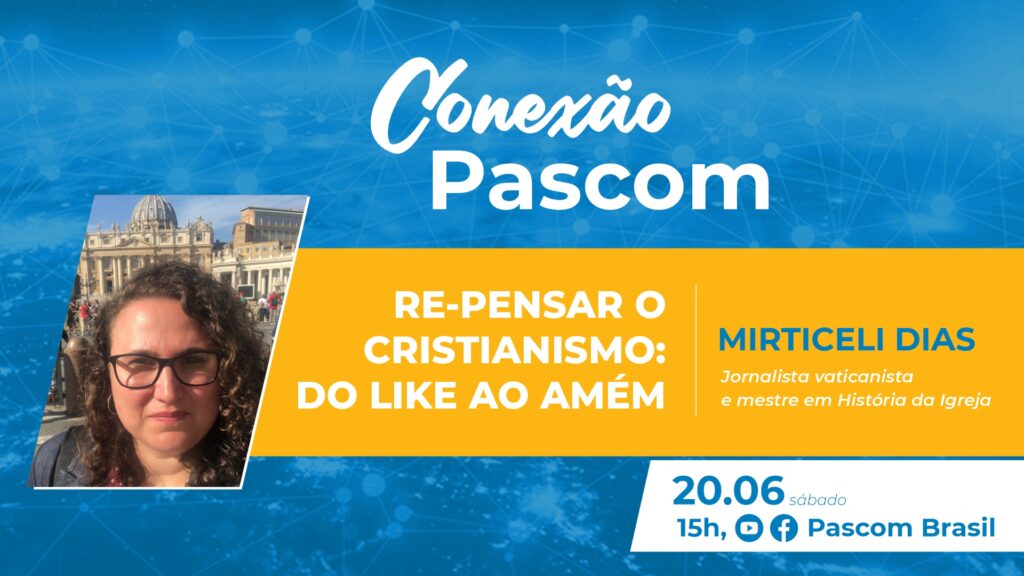 Conexão
Pascom

RE-PENSAR O CRISTIANISMO: DO LIKE AO AMÉM

MIRTICELI DIAS
Jornalista vaticanista e mestre em História da Igreja

20.06 sábado
15h, Pascom Brasil